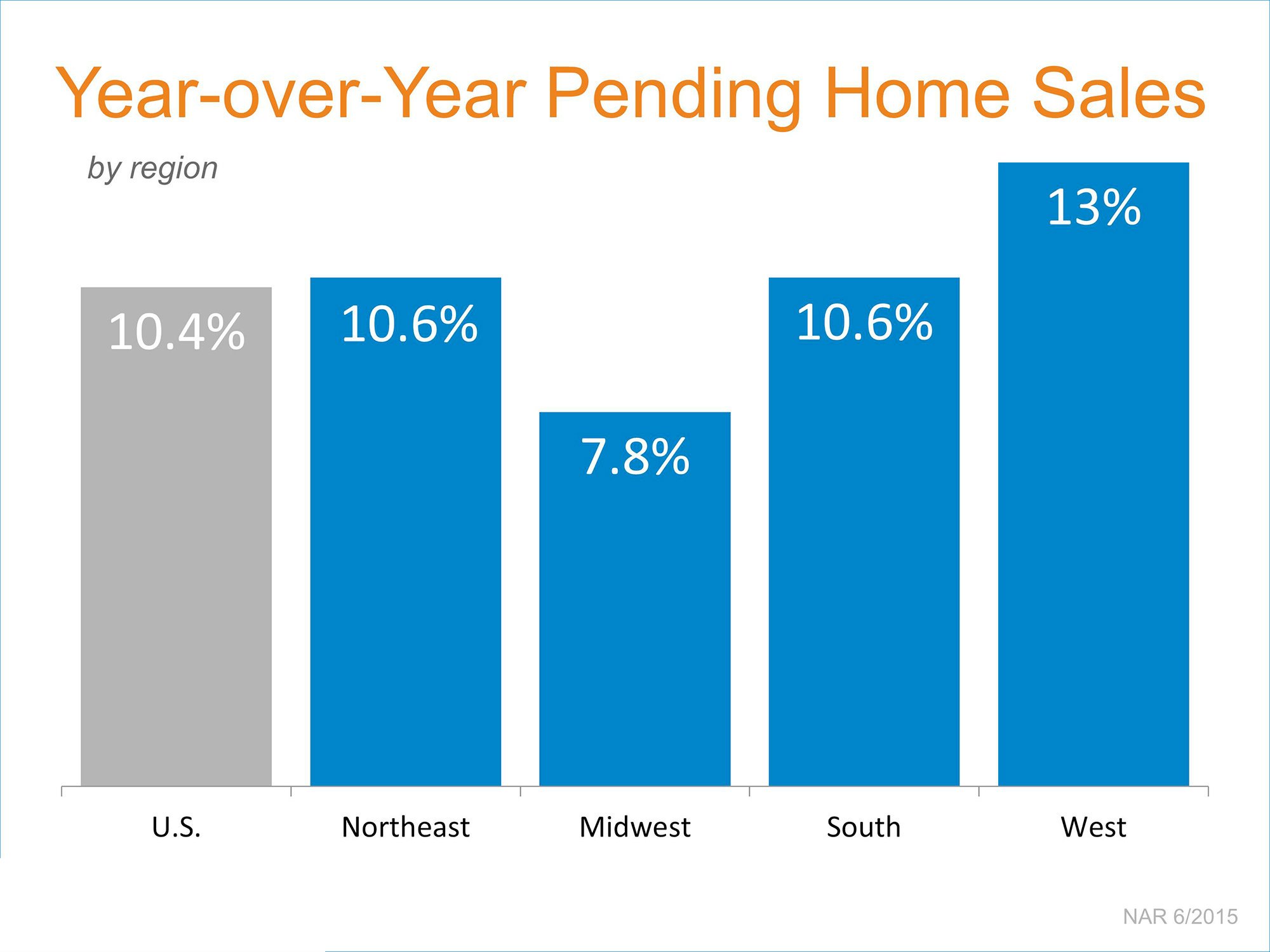 Year-over-Year Pending Home Sales

by region

10.4%

10.6%

7.8%

10.6%

13%

U.S.

Northeast

Midwest

South

West

NAR 6/2015